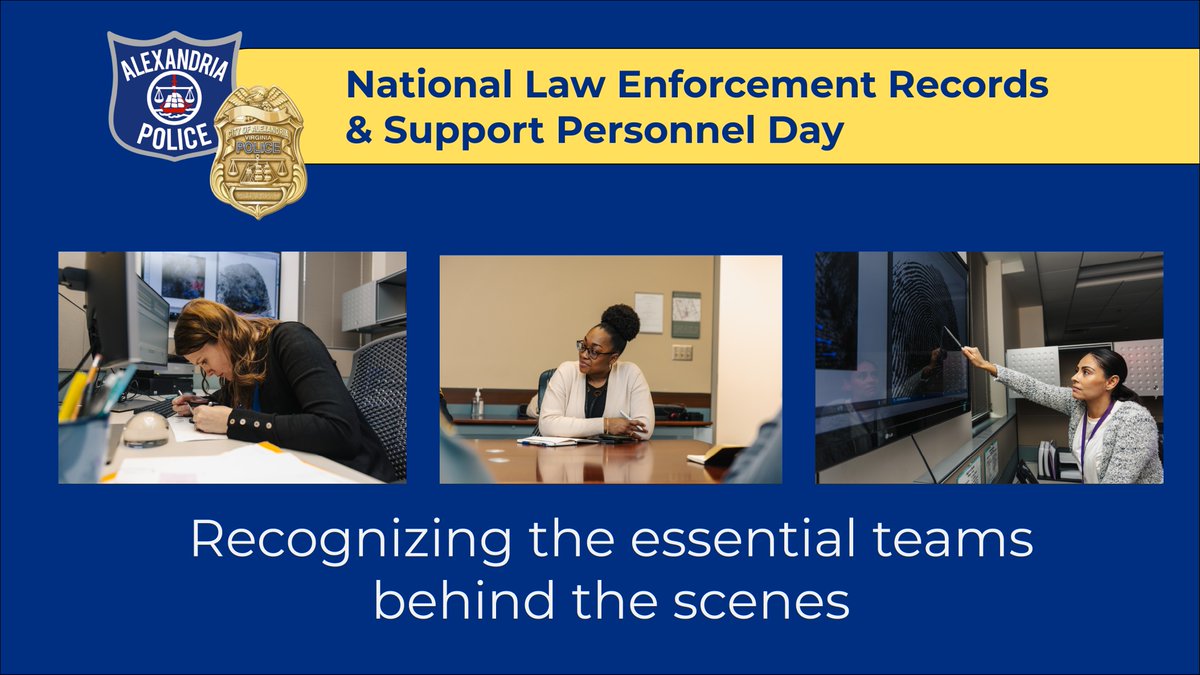 ALEXANDRIA POLICE

CITY OF ALEXANDRIA VIRGINIA POLICE

National Law Enforcement Records & Support Personnel Day

Recognizing the essential teams behind the scenes